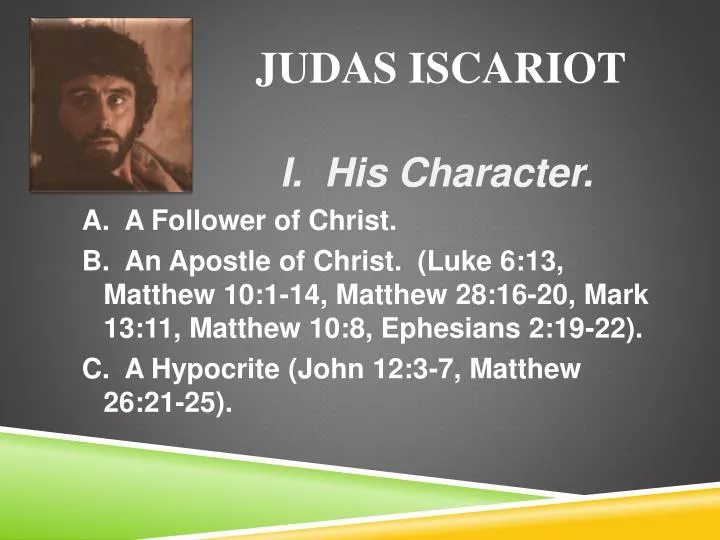 JUDAS ISCARIOT

I. His Character.

A. A Follower of Christ.

B. An Apostle of Christ. (Luke 6:13, Matthew 10:1-14, Matthew 28:16-20, Mark 13:11, Matthew 10:8, Ephesians 2:19-22).

C. A Hypocrite (John 12:3-7, Matthew 26:21-25).